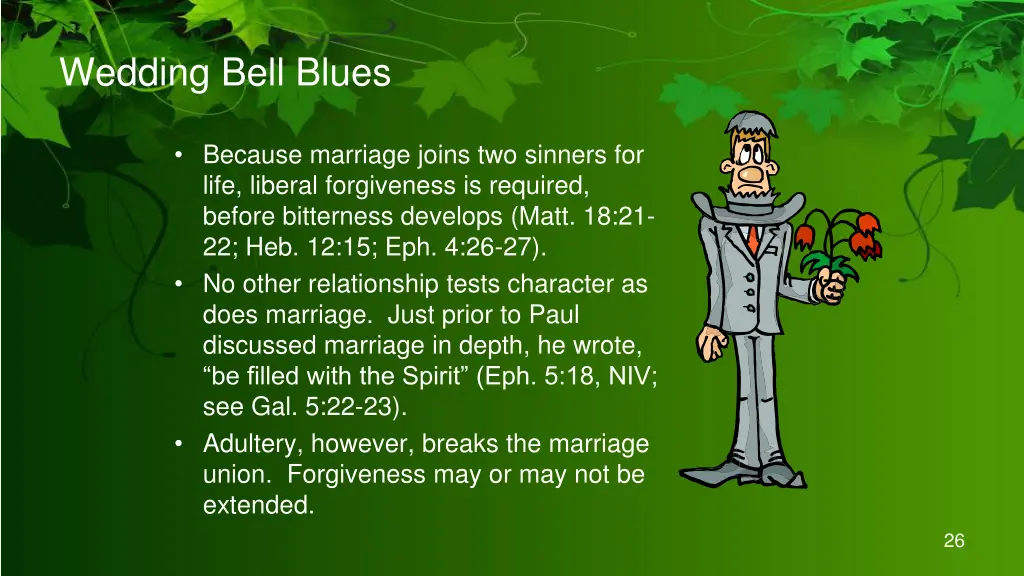 Wedding Bell Blues

• Because marriage joins two sinners for life, liberal forgiveness is required, before bitterness develops (Matt. 18:21-22; Heb. 12:15; Eph. 4:26-27).
• No other relationship tests character as does marriage. Just prior to Paul discussed marriage in depth, he wrote, “be filled with the Spirit” (Eph. 5:18, NIV; see Gal. 5:22-23).
• Adultery, however, breaks the marriage union. Forgiveness may or may not be extended.

26